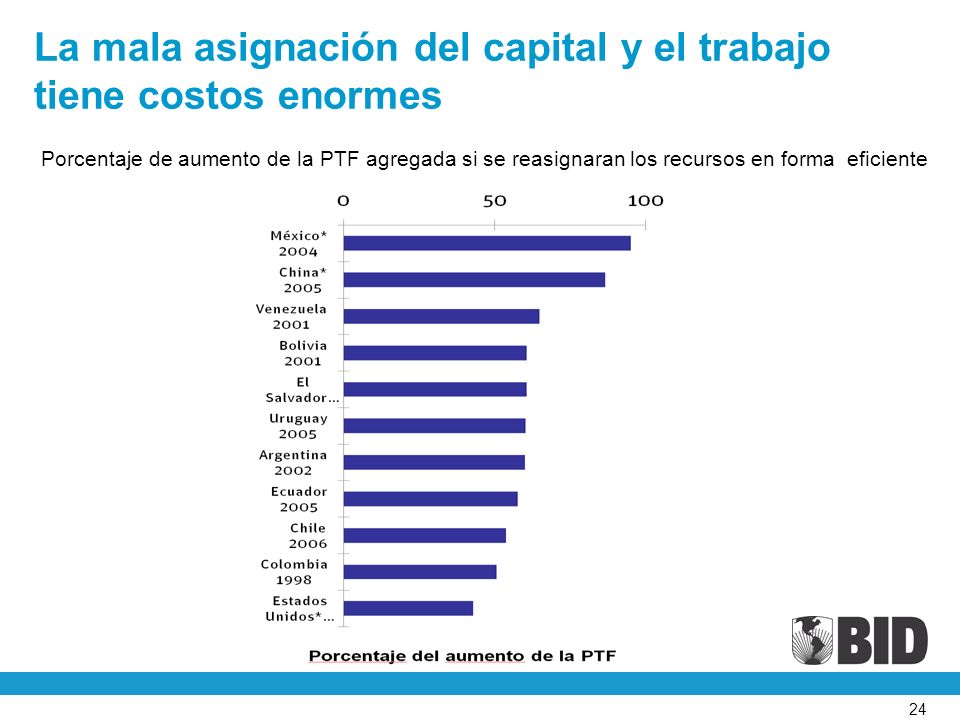 La mala asignación del capital y el trabajo tiene costos enormes

Porcentaje de aumento de la PTF agregada si se reasignaran los recursos en forma eficiente

0 50 100

México* 2004
China* 2005
Venezuela 2001
Bolivia 2001
El Salvador…
Uruguay 2005
Argentina 2002
Ecuador 2005
Chile 2006
Colombia 1998
Estados Unidos*…

Porcentaje del aumento de la PTF

BID

24